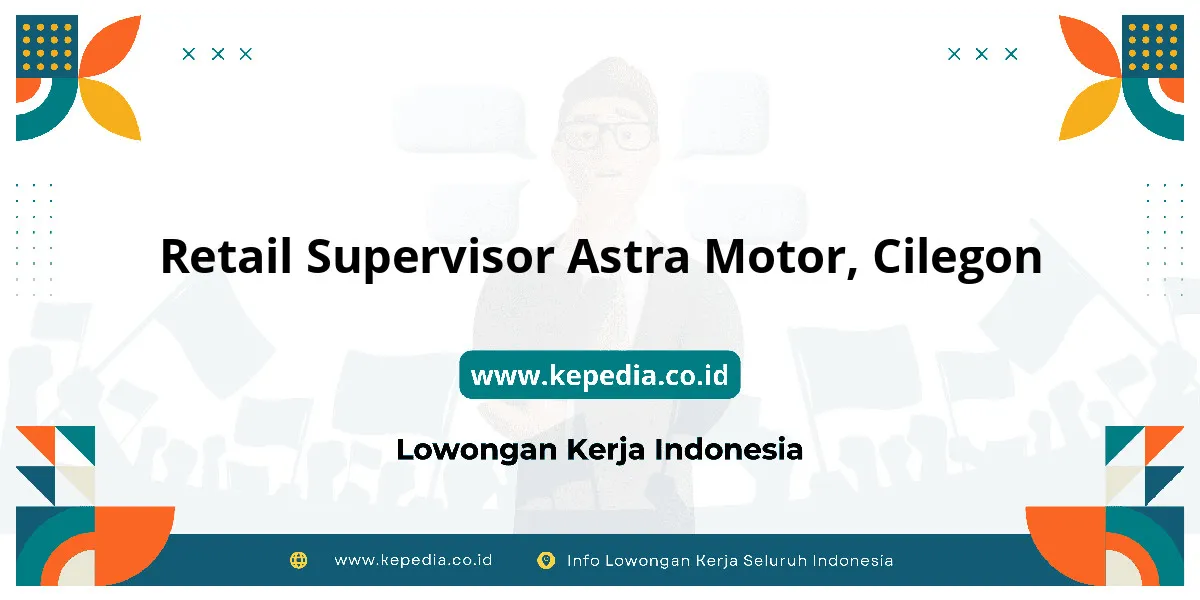 Retail Supervisor Astra Motor, Cilegon

www.kepedia.co.id

Lowongan Kerja Indonesia

www.kepedia.co.id Info Lowongan Kerja Seluruh Indonesia